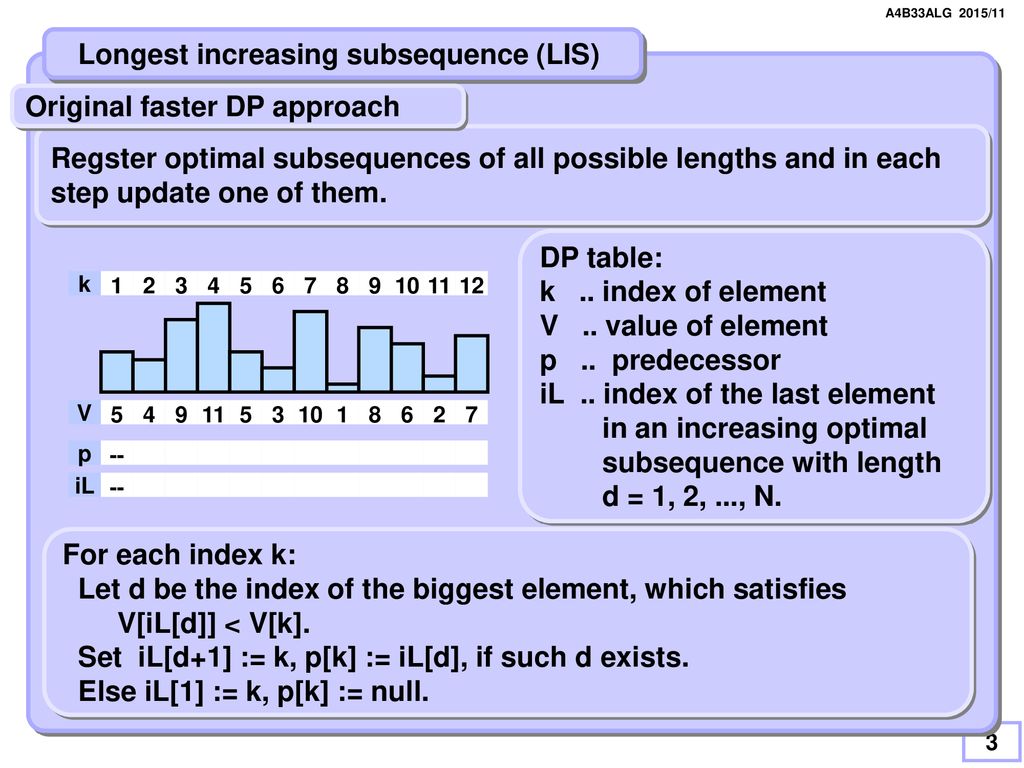 A4B33ALG 2015/11

Longest increasing subsequence (LIS)

Original faster DP approach

Regster optimal subsequences of all possible lengths and in each step update one of them.

| k | 1 | 2 | 3 | 4 | 5 | 6 | 7 | 8 | 9 | 10 | 11 | 12 |
|---|---|---|---|---|---|---|---|---|---|---|---|---|
| V | 5 | 4 | 9 | 11 | 5 | 3 | 10 | 1 | 8 | 6 | 2 | 7 |
| p | -- | | | | | | | | | | | |
| iL | -- | | | | | | | | | | | |

DP table:
k .. index of element
V .. value of element
p .. predecessor
iL .. index of the last element in an increasing optimal subsequence with length d = 1, 2, ..., N.

For each index k:
Let d be the index of the biggest element, which satisfies V[iL[d]] < V[k].
Set iL[d+1] := k, p[k] := iL[d], if such d exists.
Else iL[1] := k, p[k] := null.

3